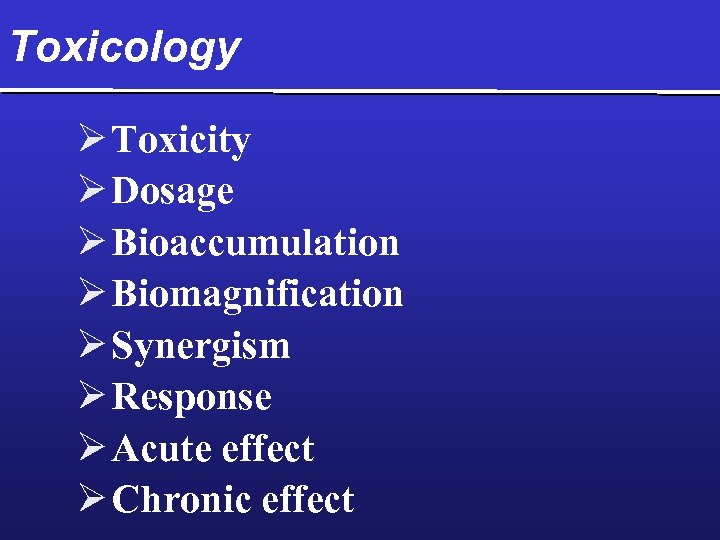 Toxicology

➢ Toxicity
➢ Dosage
➢ Bioaccumulation
➢ Biomagnification
➢ Synergism
➢ Response
➢ Acute effect
➢ Chronic effect